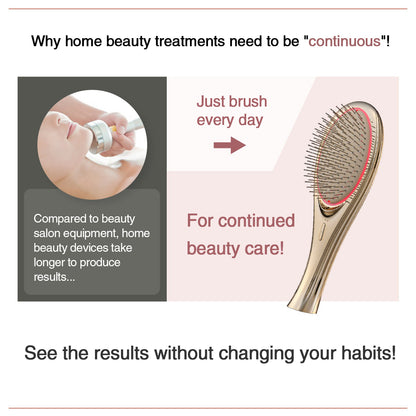 Why home beauty treatments need to be "continuous"!

Compared to beauty salon equipment, home beauty devices take longer to produce results...

Just brush every day

For continued beauty care!

See the results without changing your habits!